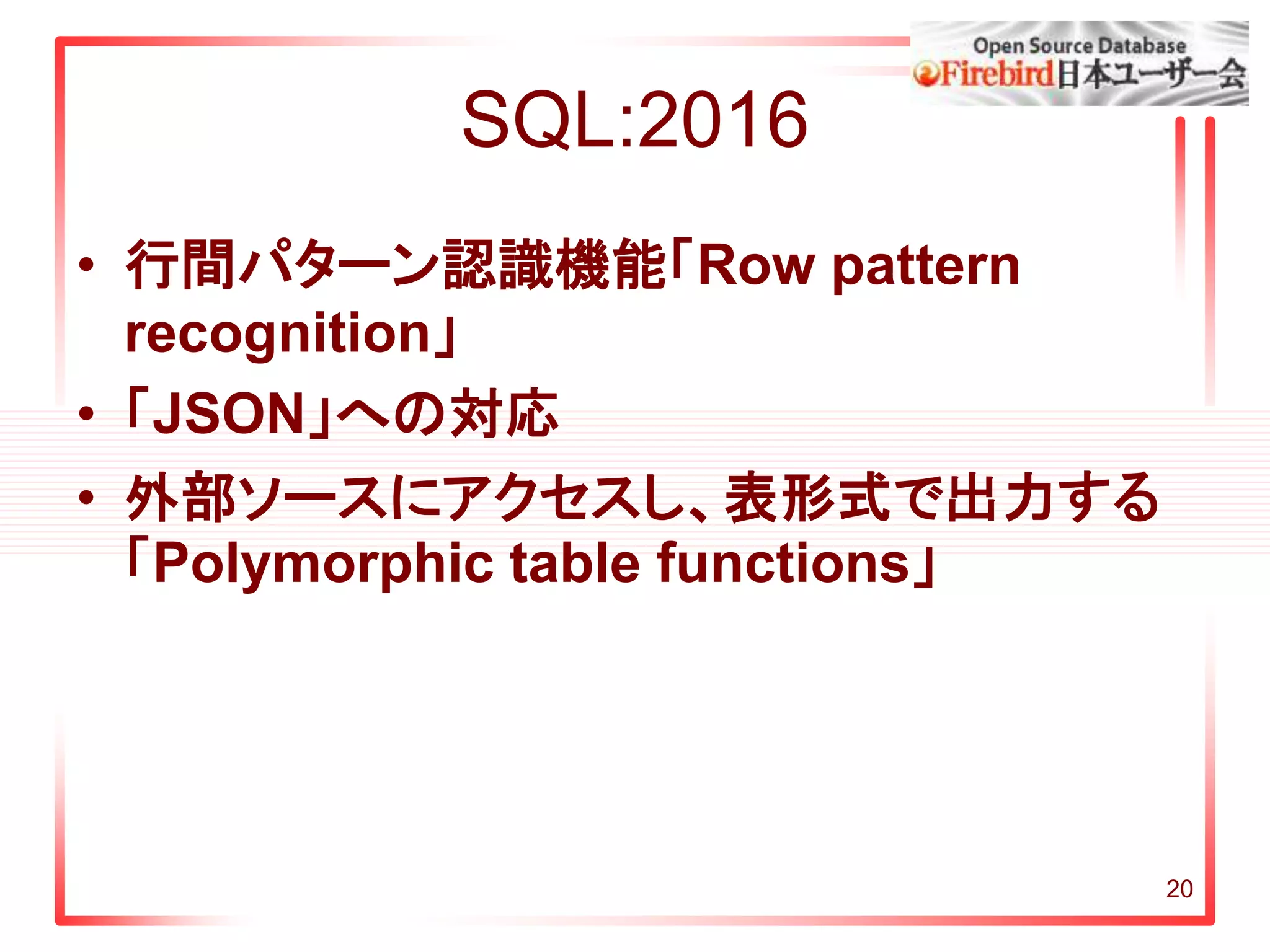 Open Source Database
Firebird日本ユーザー会

SQL:2016

• 行間パターン認識機能「Row pattern recognition」
• 「JSON」への対応
• 外部ソースにアクセスし、表形式で出力する「Polymorphic table functions」

20